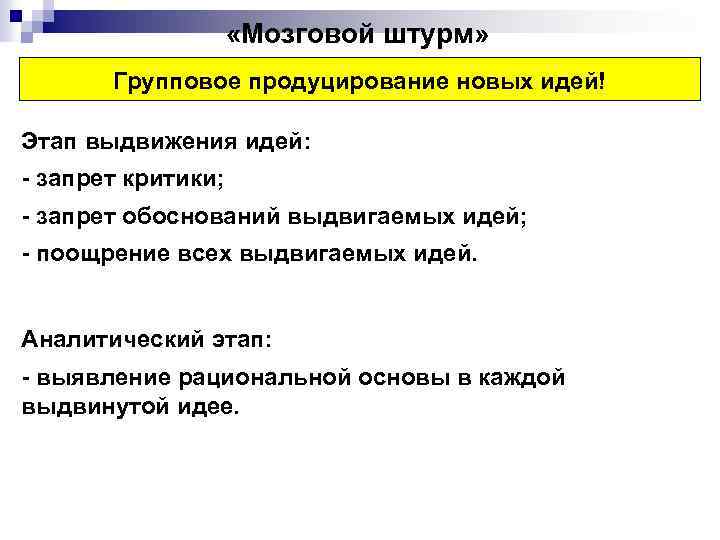 «Мозговой штурм»

Групповое продуцирование новых идей!

Этап выдвижения идей:

- запрет критики;

- запрет обоснований выдвигаемых идей;

- поощрение всех выдвигаемых идей.

Аналитический этап:

- выявление рациональной основы в каждой выдвинутой идее.